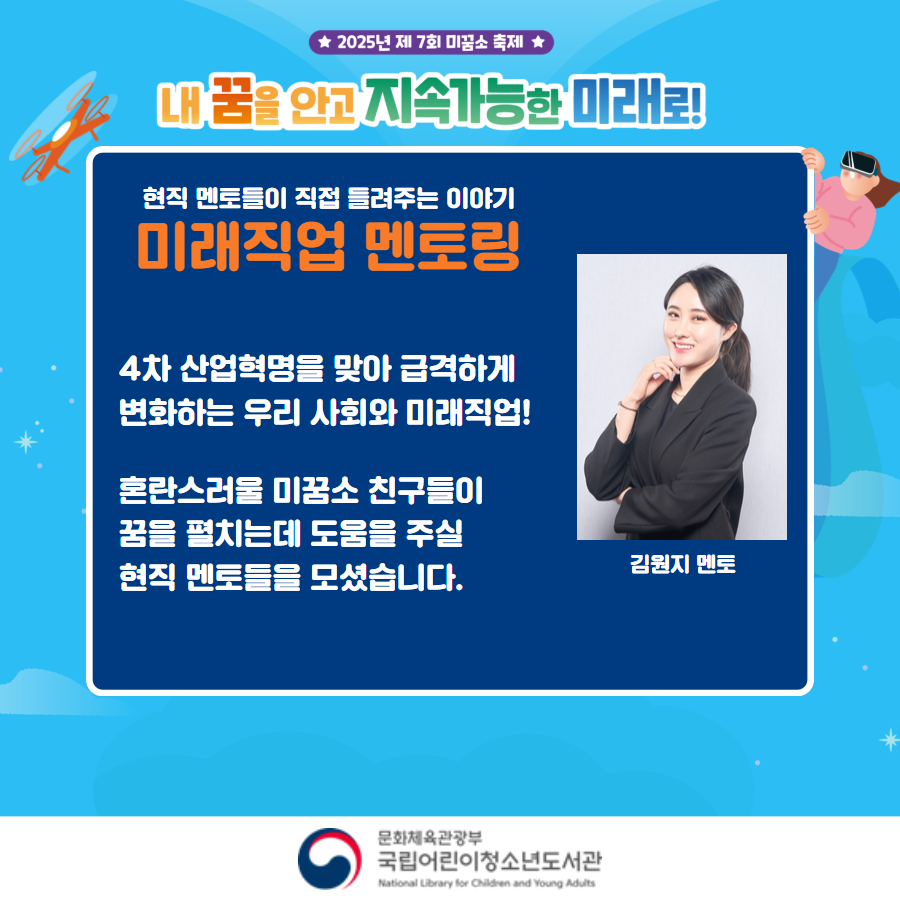 ★ 2025년 제 7회 미꿈소 축제 ★

내 꿈을 안고 지속가능한 미래로!

현직 멘토들이 직접 들려주는 이야기

미래직업 멘토링

4차 산업혁명을 맞아 급격하게 변화하는 우리 사회와 미래직업!

혼란스러울 미꿈소 친구들이 꿈을 펼치는데 도움을 주실 현직 멘토들을 모셨습니다.

김원지 멘토

문화체육관광부
국립어린이청소년도서관
National Library for Children and Young Adults